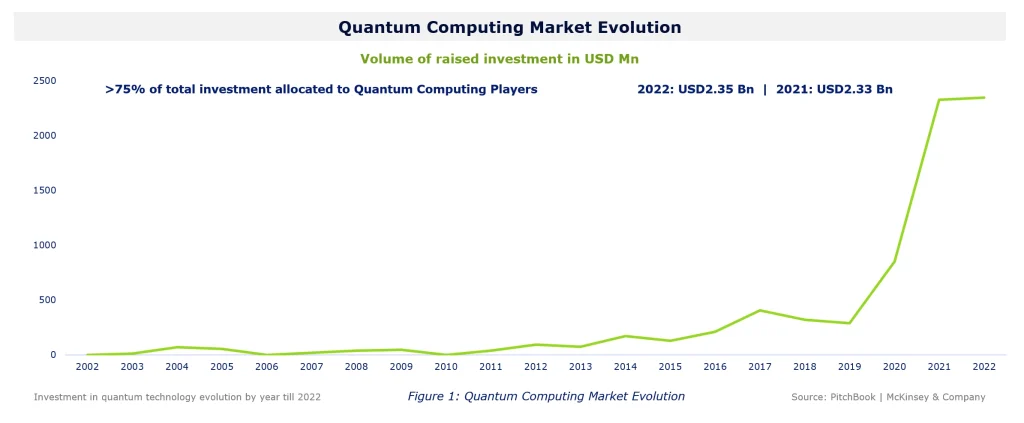 Quantum Computing Market Evolution

Volume of raised investment in USD Mn

>75% of total investment allocated to Quantum Computing Players

2022: USD2.35 Bn | 2021: USD2.33 Bn

2500
2000
1500
1000
500
0

2002 2003 2004 2005 2006 2007 2008 2009 2010 2011 2012 2013 2014 2015 2016 2017 2018 2019 2020 2021 2022

Investment in quantum technology evolution by year till 2022

Figure 1: Quantum Computing Market Evolution

Source: PitchBook | McKinsey & Company